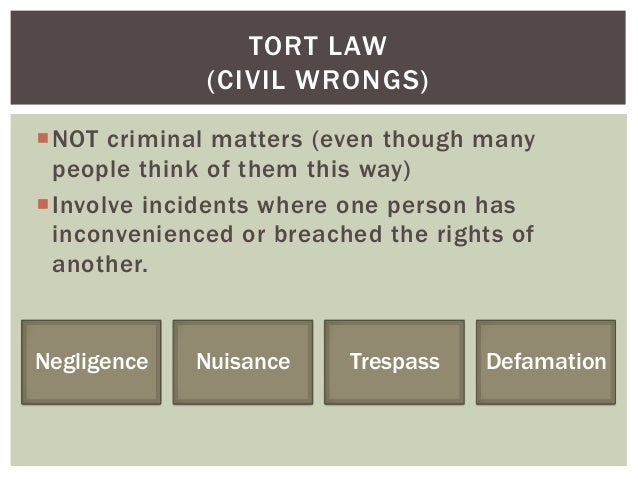 TORT LAW
(CIVIL WRONGS)

NOT criminal matters (even though many people think of them this way)

Involve incidents where one person has inconvenienced or breached the rights of another.

Negligence

Nuisance

Trespass

Defamation